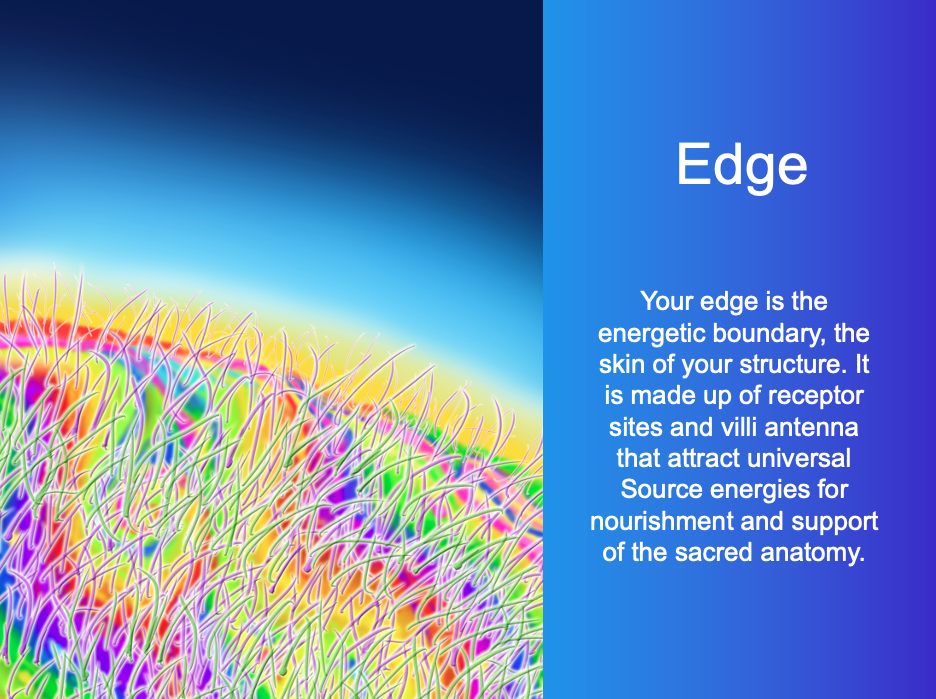 Edge

Your edge is the energetic boundary, the skin of your structure. It is made up of receptor sites and villi antenna that attract universal Source energies for nourishment and support of the sacred anatomy.